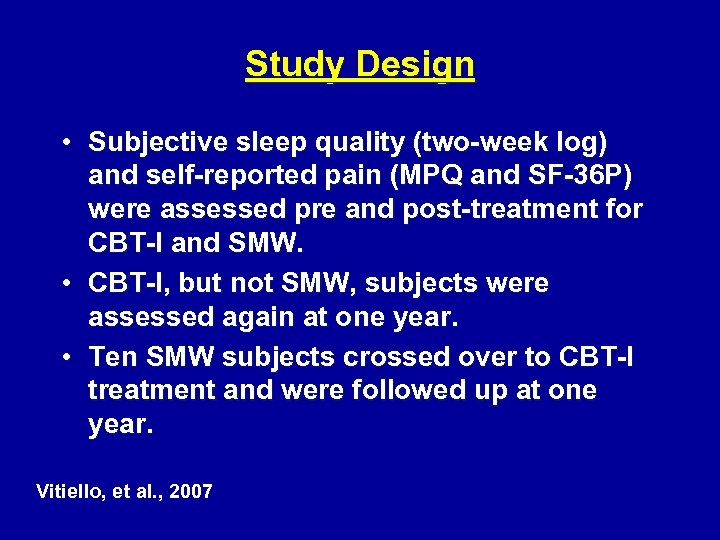 Study Design

• Subjective sleep quality (two-week log) and self-reported pain (MPQ and SF-36P) were assessed pre and post-treatment for CBT-I and SMW.

• CBT-I, but not SMW, subjects were assessed again at one year.

• Ten SMW subjects crossed over to CBT-I treatment and were followed up at one year.

Vitiello, et al., 2007